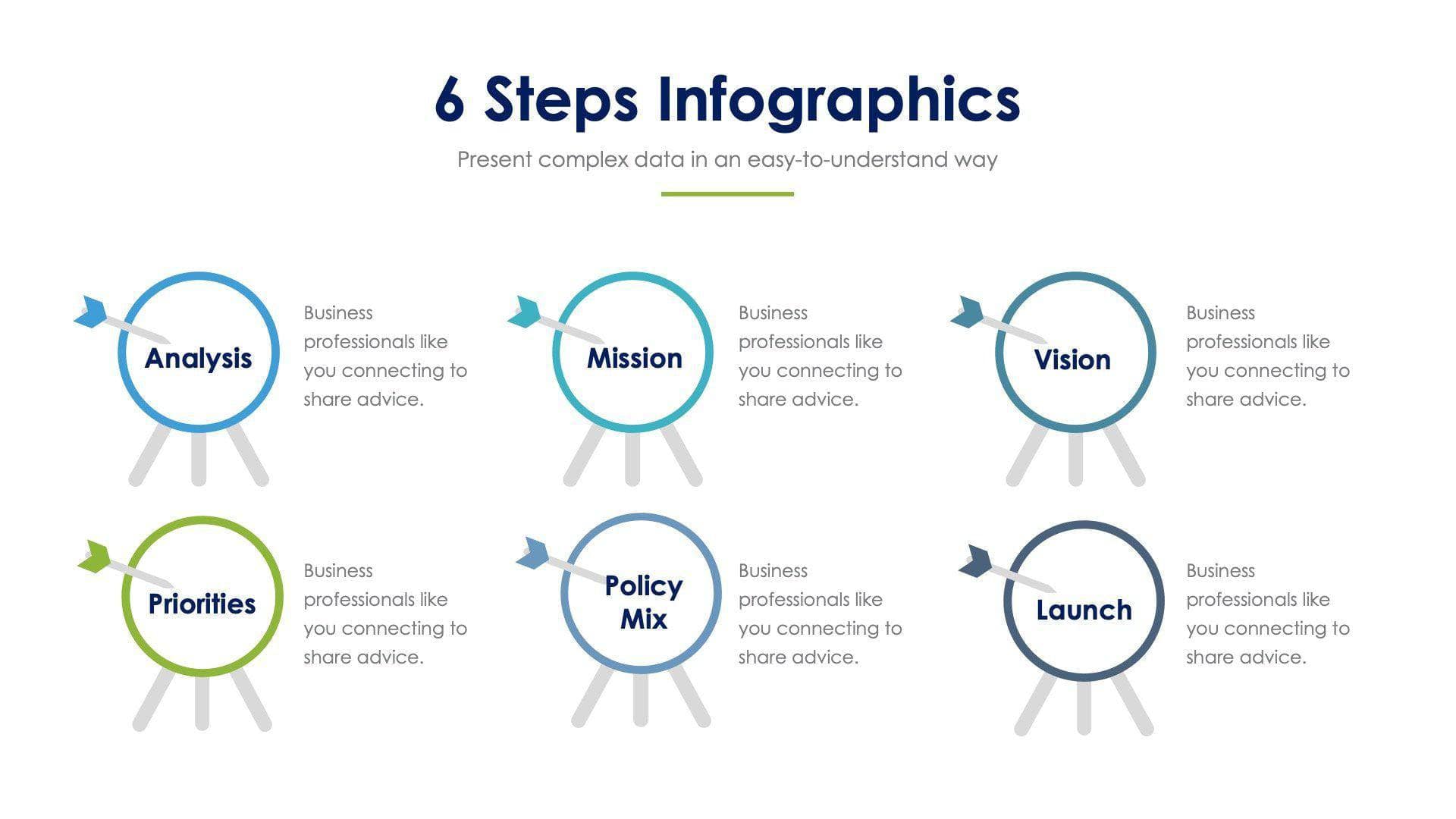 6 Steps Infographics

Present complex data in an easy-to-understand way

Analysis

Business professionals like you connecting to share advice.

Mission

Business professionals like you connecting to share advice.

Vision

Business professionals like you connecting to share advice.

Priorities

Business professionals like you connecting to share advice.

Policy Mix

Business professionals like you connecting to share advice.

Launch

Business professionals like you connecting to share advice.